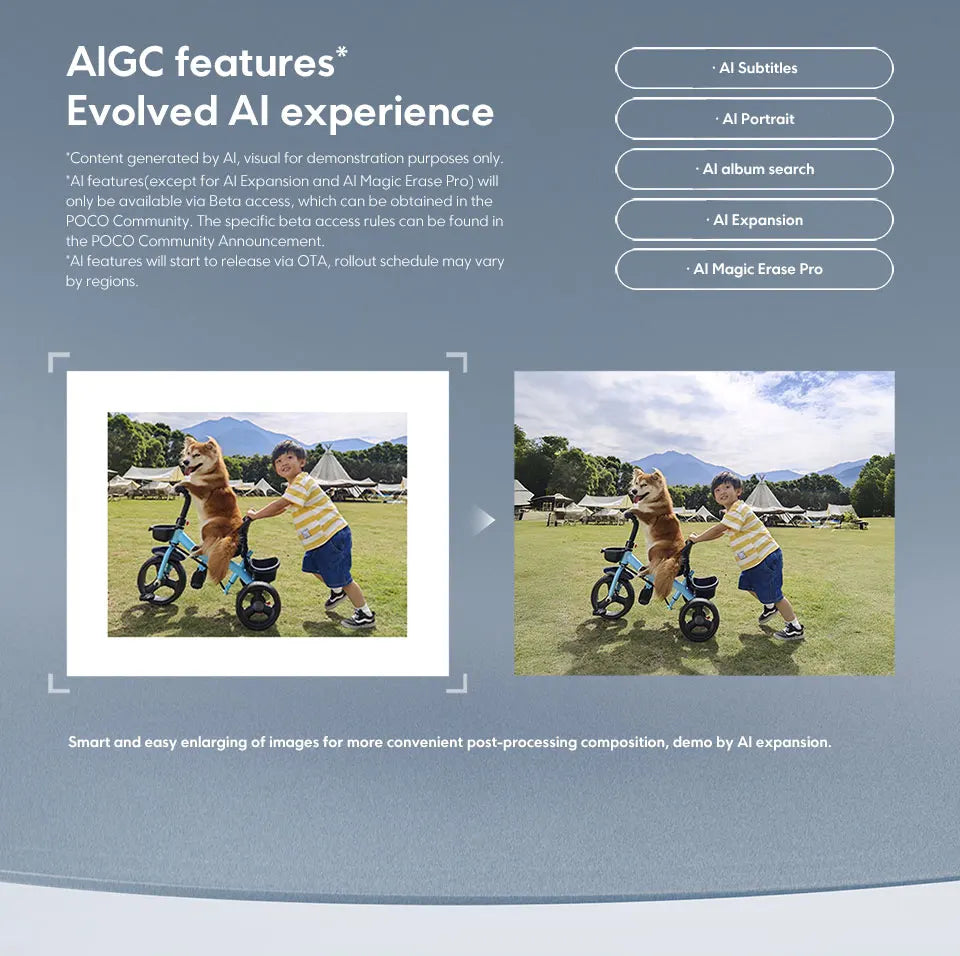 AIGC features*
Evolved AI experience

*Content generated by AI, visual for demonstration purposes only.
*AI features(except for AI Expansion and AI Magic Erase Pro) will only be available via Beta access, which can be obtained in the POCO Community. The specific beta access rules can be found in the POCO Community Announcement.
*AI features will start to release via OTA, rollout schedule may vary by regions.

· AI Subtitles

· AI Portrait

· AI album search

· AI Expansion

· AI Magic Erase Pro

Smart and easy enlarging of images for more convenient post-processing composition, demo by AI expansion.